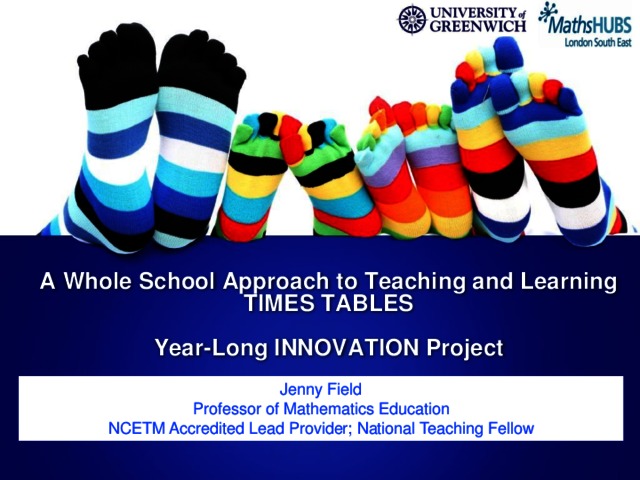 UNIVERSITY of GREENWICH

MathsHUBS
London South East

A Whole School Approach to Teaching and Learning
TIMES TABLES

Year-Long INNOVATION Project

Jenny Field
Professor of Mathematics Education
NCETM Accredited Lead Provider; National Teaching Fellow